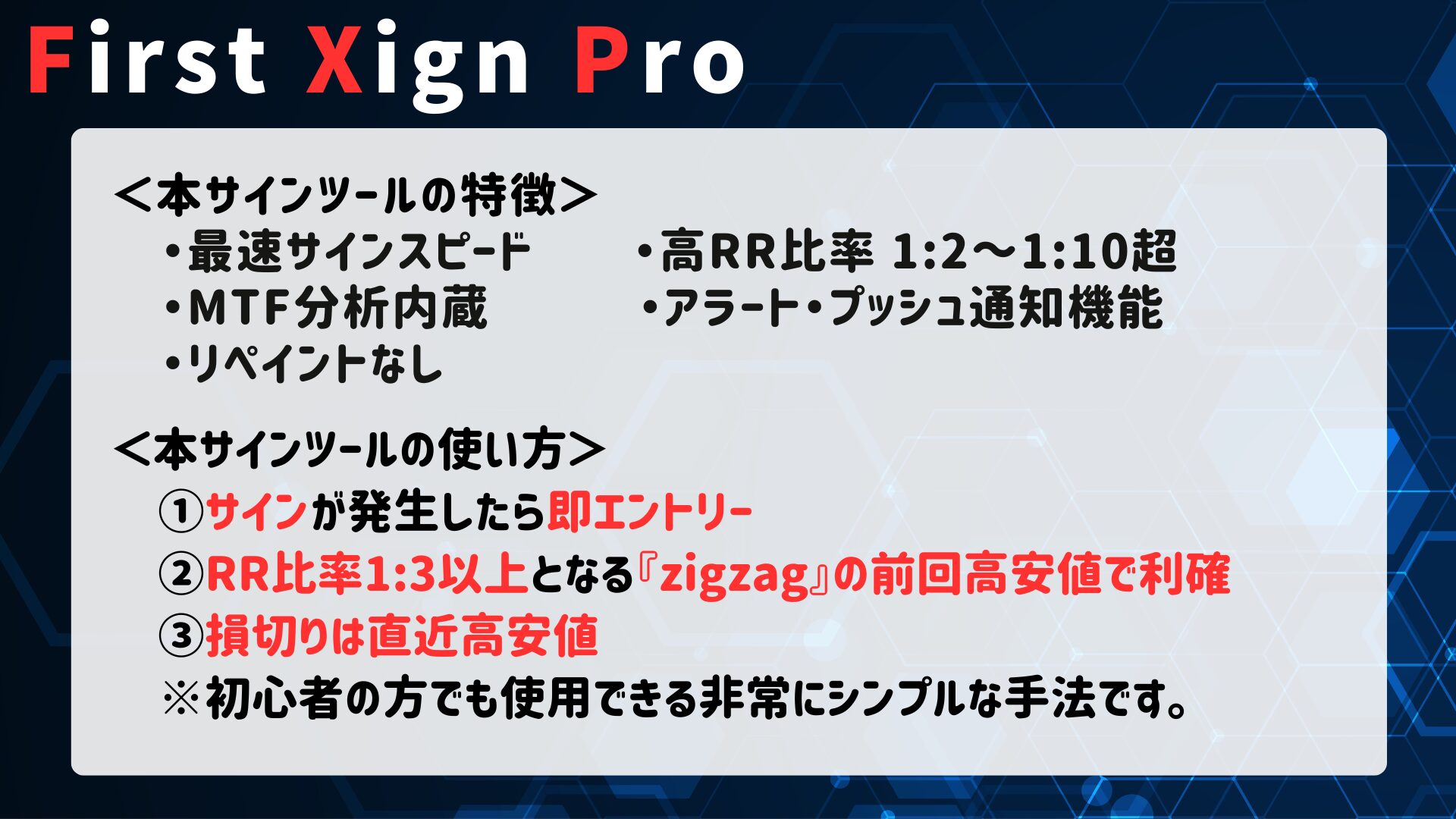 First Xign Pro

＜本サインツールの特徴＞
・最速サインスピード
・MTF分析内蔵
・リペイントなし

・高RR比率 1:2～1:10超
・アラート・プッシュ通知機能

＜本サインツールの使い方＞
①サインが発生したら即エントリー
②RR比率1:3以上となる『zigzag』の前回高安値で利確
③損切りは直近高安値
※初心者の方でも使用できる非常にシンプルな手法です。